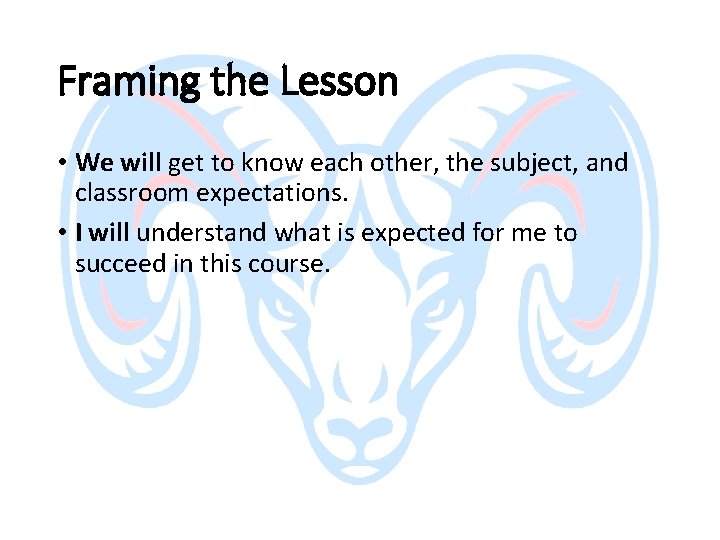 Framing the Lesson

• We will get to know each other, the subject, and classroom expectations.

• I will understand what is expected for me to succeed in this course.